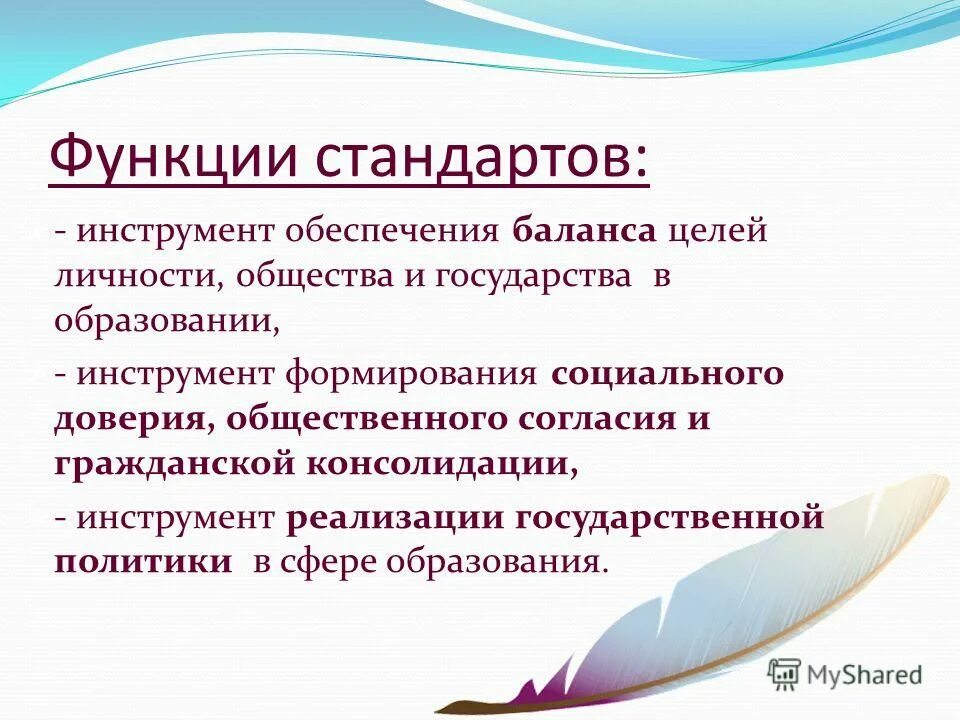 Функции стандартов:

- инструмент обеспечения баланса целей личности, общества и государства в образовании,

- инструмент формирования социального доверия, общественного согласия и гражданской консолидации,

- инструмент реализации государственной политики в сфере образования.

MyShared